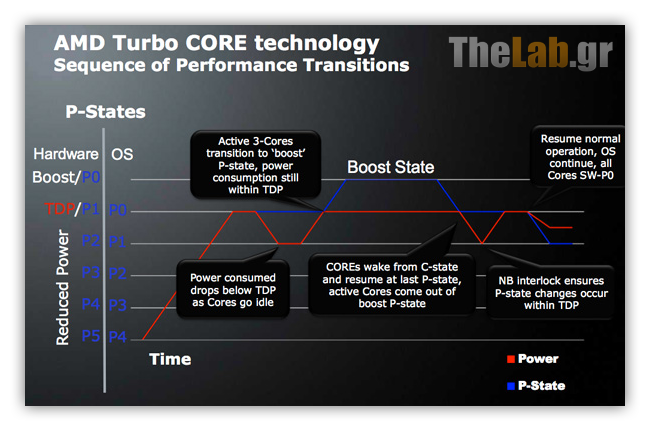 AMD Turbo CORE technology
Sequence of Performance Transitions

TheLab.gr

P-States

Hardware OS
Boost/P0
TDP/P1 P0
P2 P1
P3 P2
P4 P3
P5 P4

Reduced Power

Active 3-Cores transition to 'boost' P-state, power consumption still within TDP

Boost State

Resume normal operation, OS continue, all Cores SW-P0

Power consumed drops below TDP as Cores go idle

COREs wake from C-state and resume at last P-state, active Cores come out of boost P-state

NB interlock ensures P-state changes occur within TDP

Time

Power

P-State